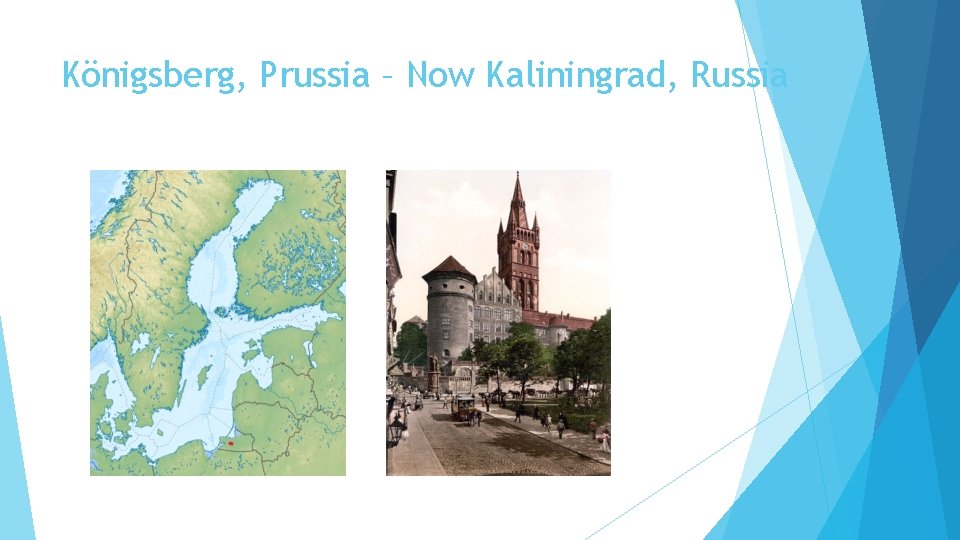 Königsberg, Prussia – Now Kaliningrad, Russia